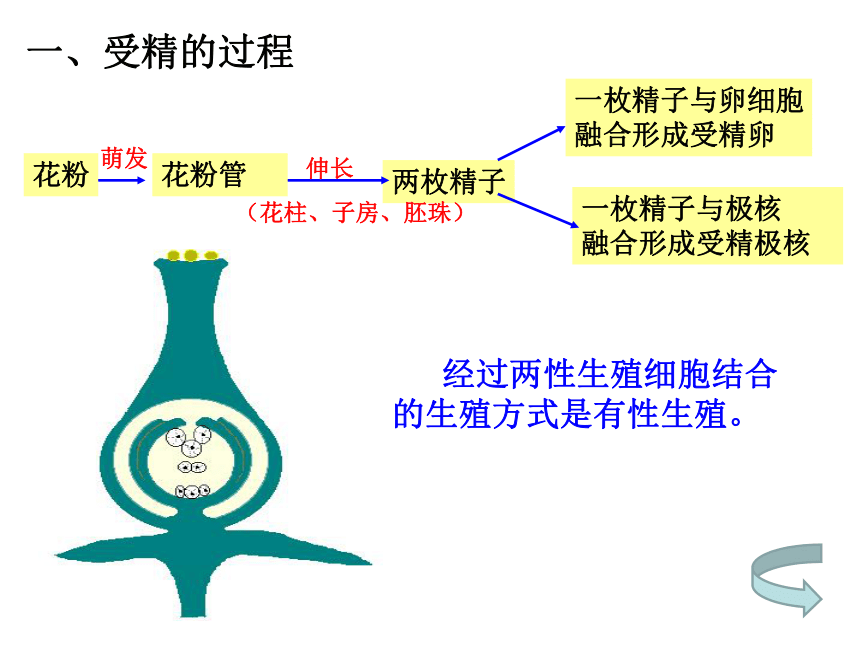 一、受精的过程

花粉 萌发 花粉管 伸长 两枚精子

（花柱、子房、胚珠）

一枚精子与卵细胞融合形成受精卵

一枚精子与极核融合形成受精极核

经过两性生殖细胞结合的生殖方式是有性生殖。